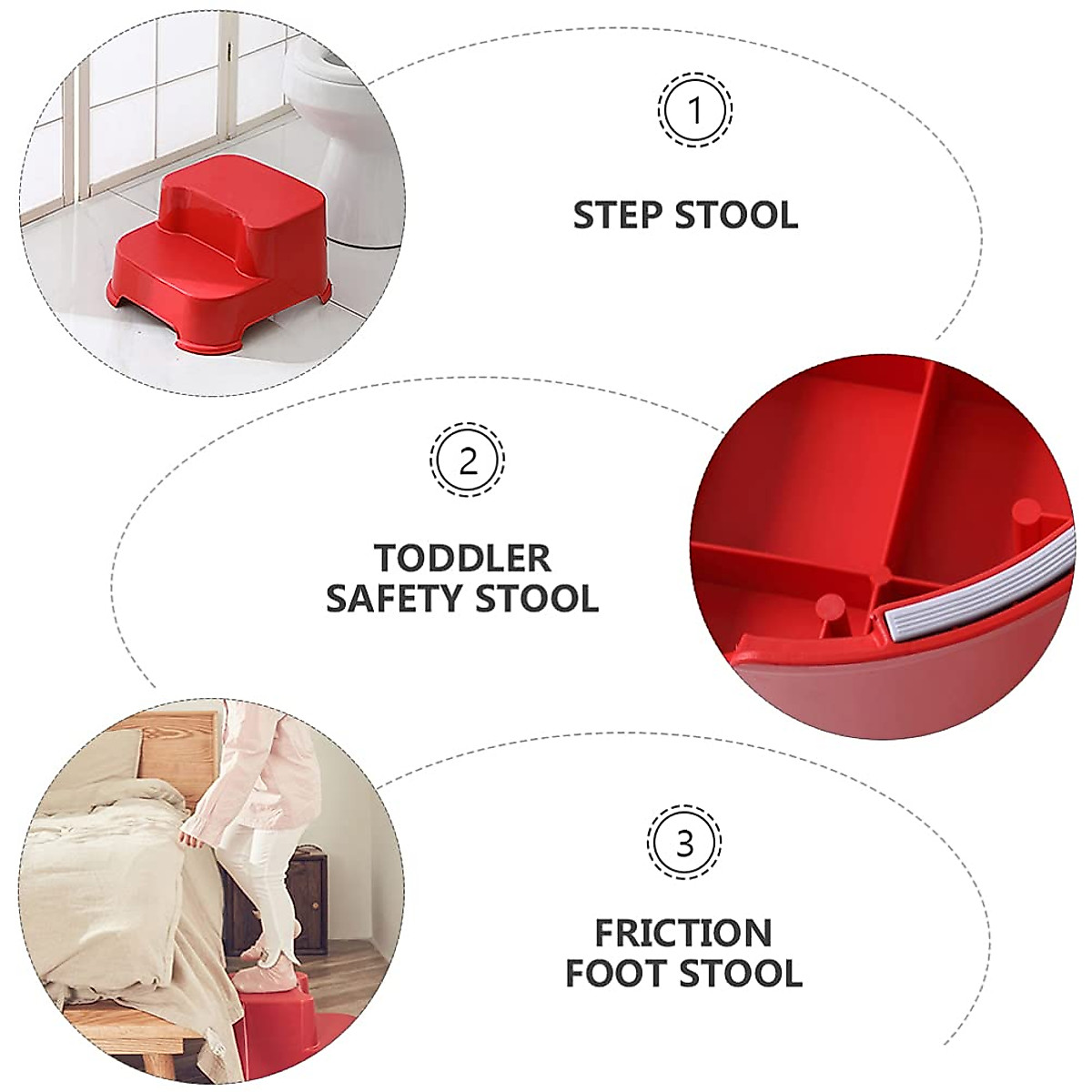 1

STEP STOOL

2

TODDLER SAFETY STOOL

3

FRICTION FOOT STOOL